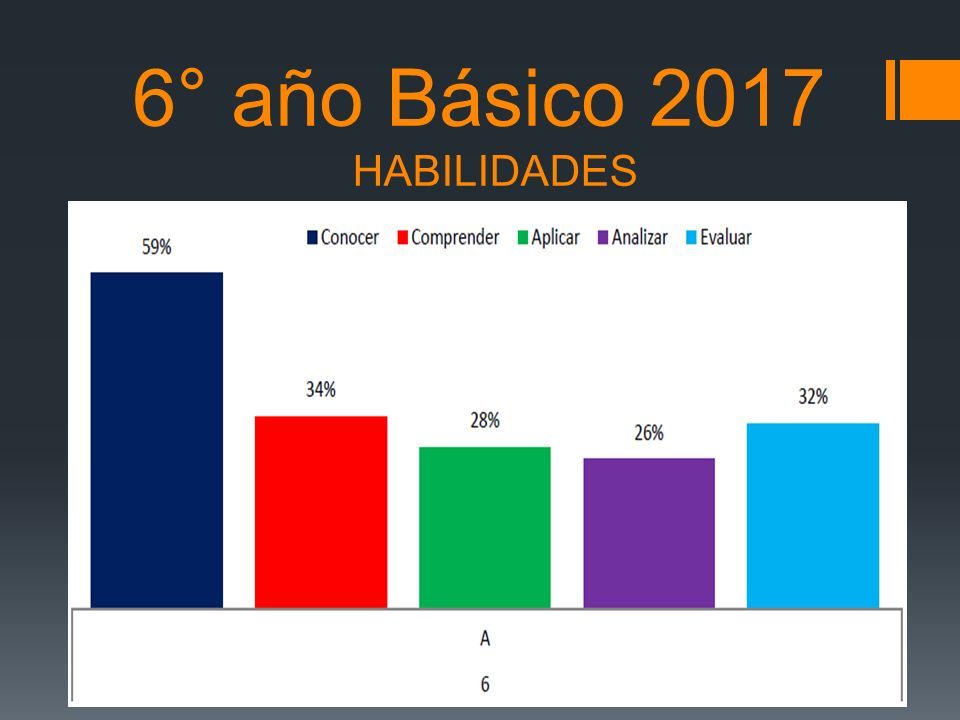 6° año Básico 2017
HABILIDADES

Conocer Comprender Aplicar Analizar Evaluar

59%
34%
28%
26%
32%

A
6